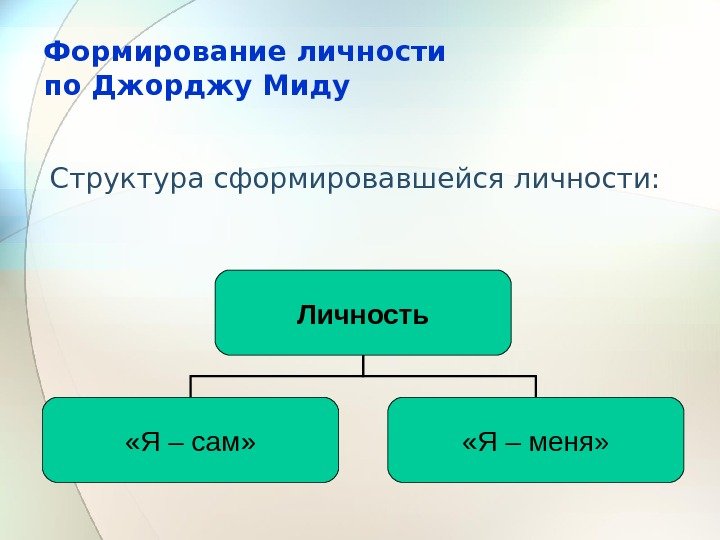 Формирование личности по Джорджу Миду

Структура сформировавшейся личности:

Личность

«Я – сам»

«Я – меня»